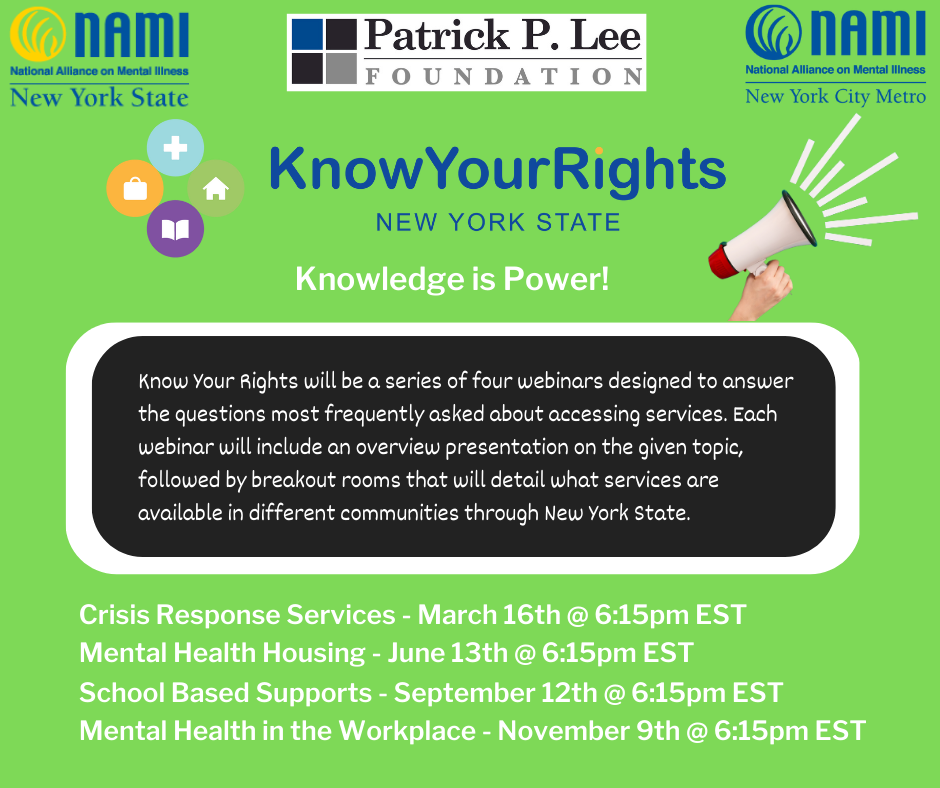 NAMI
National Alliance on Mental Illness
New York State

Patrick P. Lee
FOUNDATION

NAMI
National Alliance on Mental Illness
New York City Metro

KnowYourRights
NEW YORK STATE

Knowledge is Power!

Know Your Rights will be a series of four webinars designed to answer the questions most frequently asked about accessing services. Each webinar will include an overview presentation on the given topic, followed by breakout rooms that will detail what services are available in different communities through New York State.

Crisis Response Services - March 16th @ 6:15pm EST
Mental Health Housing - June 13th @ 6:15pm EST
School Based Supports - September 12th @ 6:15pm EST
Mental Health in the Workplace - November 9th @ 6:15pm EST